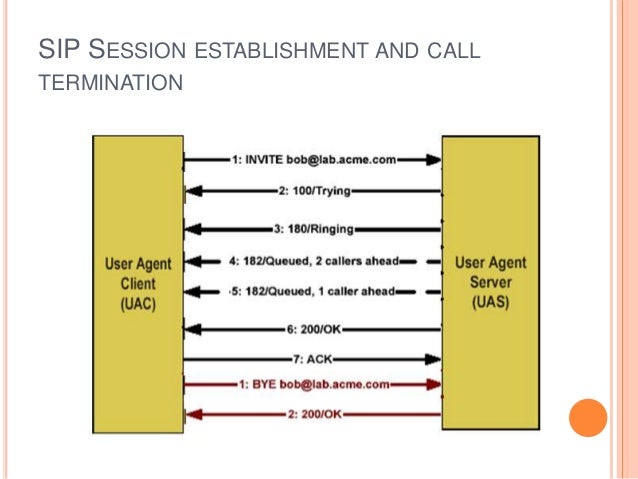 SIP SESSION ESTABLISHMENT AND CALL TERMINATION

User Agent Client (UAC)

1: INVITE bob@lab.acme.com

2: 100/Trying

3: 180/Ringing

4: 182/Queued, 2 callers ahead

5: 182/Queued, 1 caller ahead

6: 200/OK

7: ACK

1: BYE bob@lab.acme.com

2: 200/OK

User Agent Server (UAS)